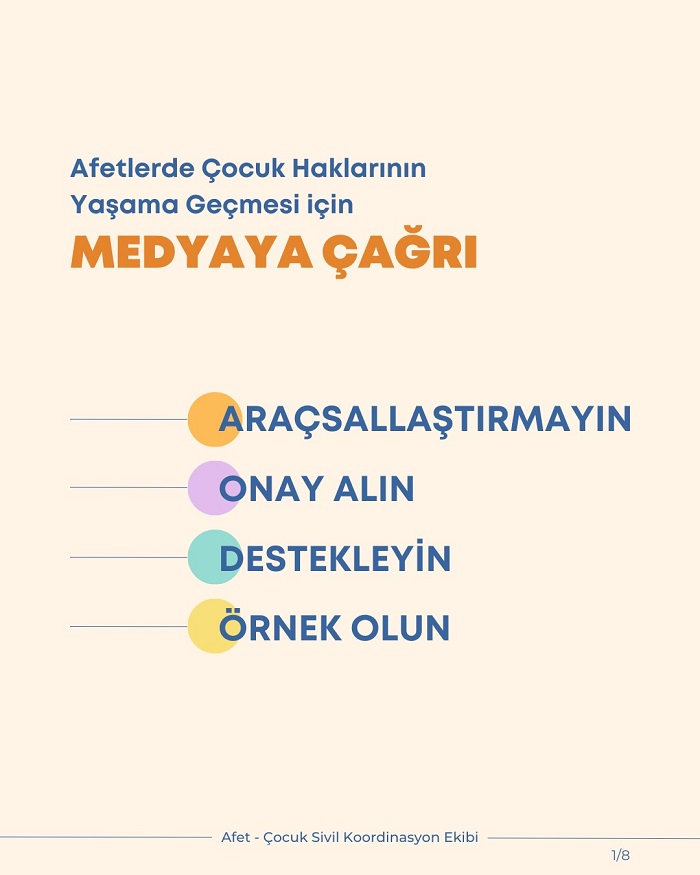 Afetlerde Çocuk Haklarının Yaşama Geçmesi için

MEDYAYA ÇAĞRI

ARAÇSALLAŞTIRMAYIN

ONAY ALIN

DESTEKLEYİN

ÖRNEK OLUN

Afet - Çocuk Sivil Koordinasyon Ekibi

1/8